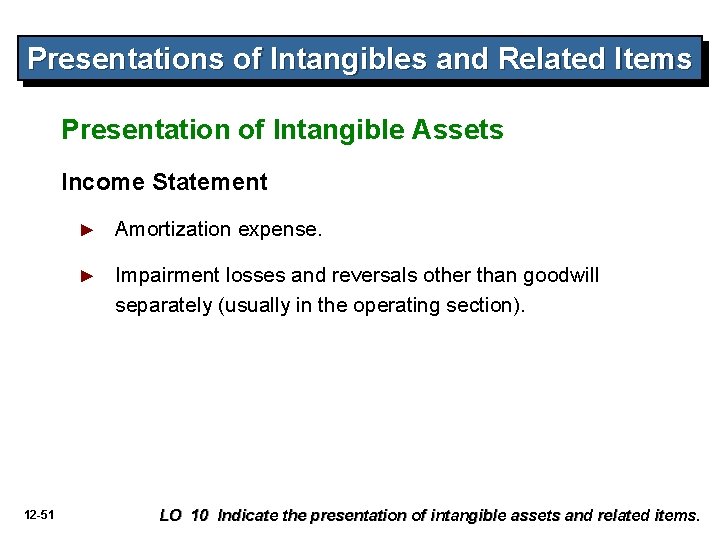 Presentations of Intangibles and Related Items

Presentation of Intangible Assets

Income Statement

► Amortization expense.

► Impairment losses and reversals other than goodwill separately (usually in the operating section).

12-51

LO 10 Indicate the presentation of intangible assets and related items.